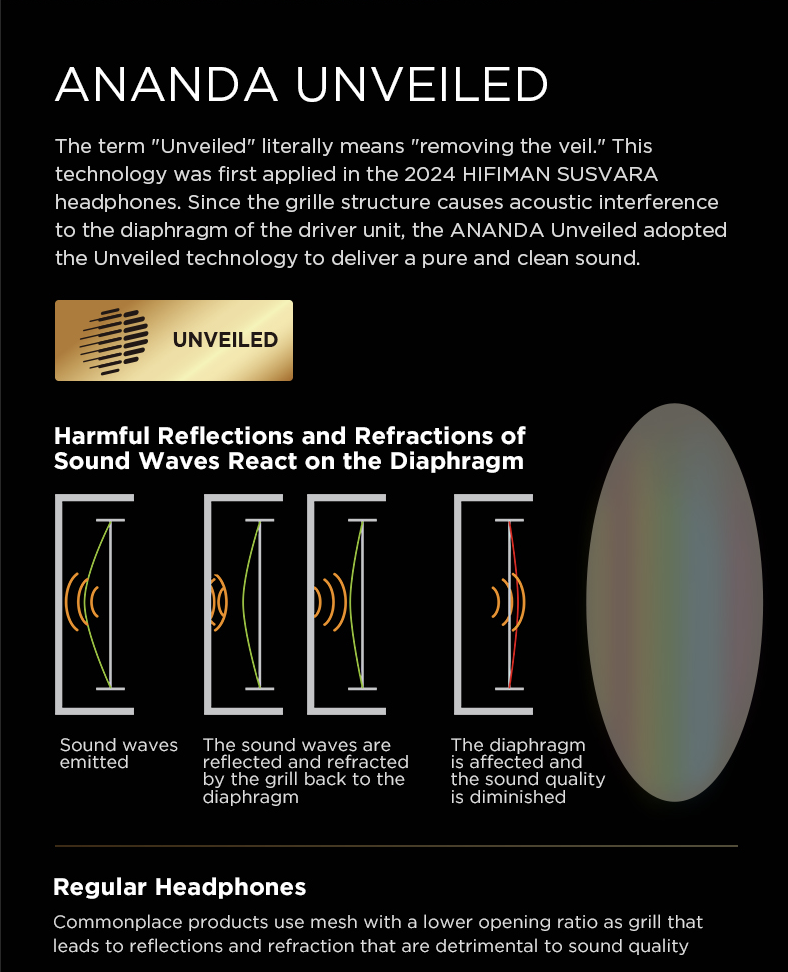 ANANDA UNVEILED

The term "Unveiled" literally means "removing the veil." This technology was first applied in the 2024 HIFIMAN SUSVARA headphones. Since the grille structure causes acoustic interference to the diaphragm of the driver unit, the ANANDA Unveiled adopted the Unveiled technology to deliver a pure and clean sound.

UNVEILED

Harmful Reflections and Refractions of Sound Waves React on the Diaphragm

Sound waves emitted

The sound waves are reflected and refracted by the grill back to the diaphragm

The diaphragm is affected and the sound quality is diminished

Regular Headphones

Commonplace products use mesh with a lower opening ratio as grill that leads to reflections and refraction that are detrimental to sound quality